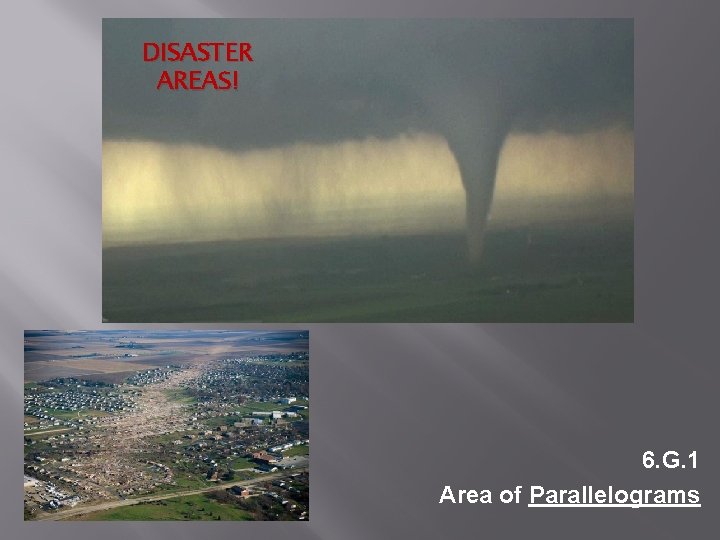 DISASTER AREAS!

6.G.1
Area of Parallelograms